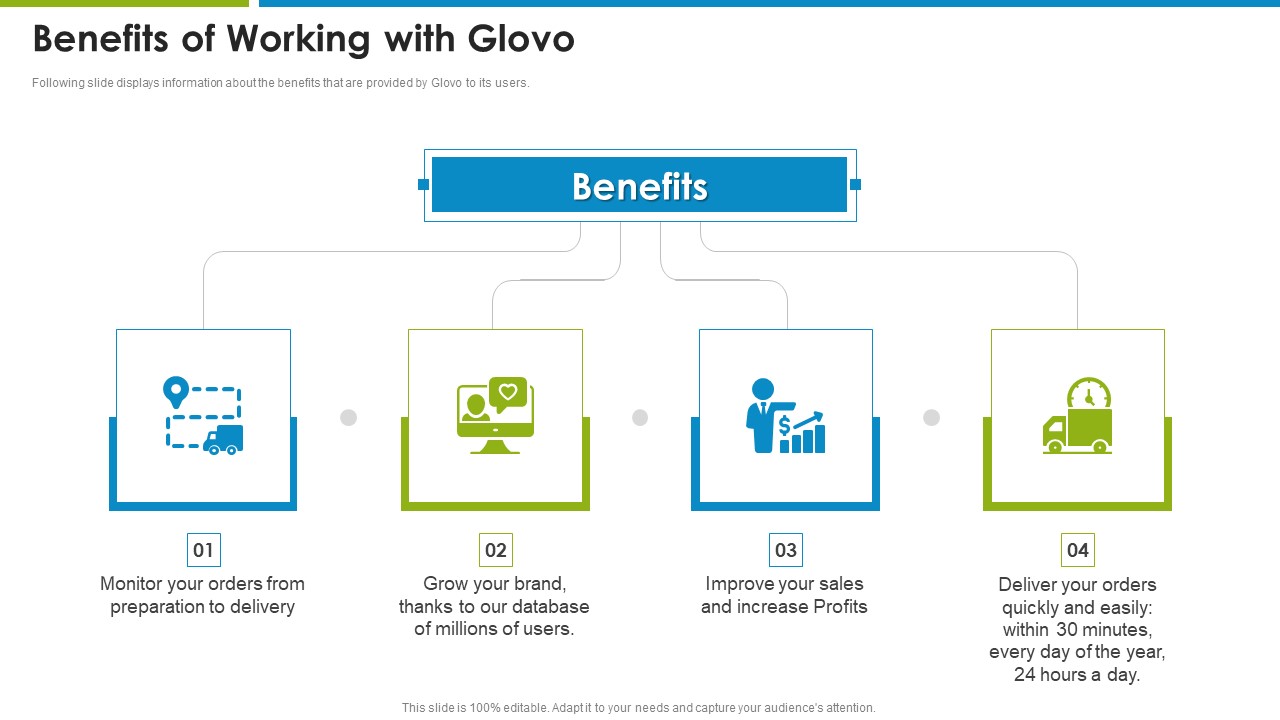 Benefits of Working with Glovo

Following slide displays information about the benefits that are provided by Glovo to its users.

Benefits

01
Monitor your orders from preparation to delivery

02
Grow your brand, thanks to our database of millions of users.

03
Improve your sales and increase Profits

04
Deliver your orders quickly and easily: within 30 minutes, every day of the year, 24 hours a day.

This slide is 100% editable. Adapt it to your needs and capture your audience's attention.